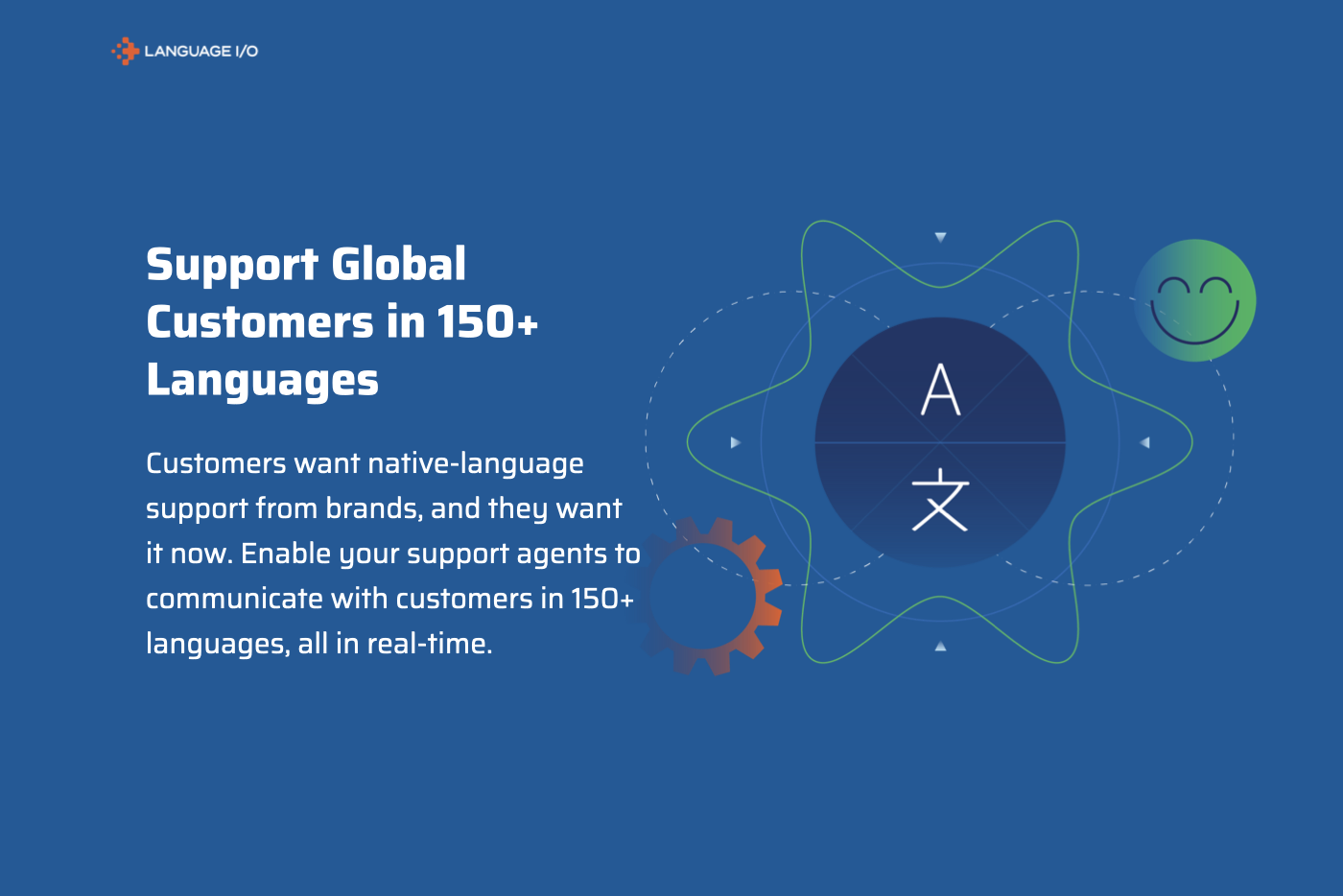 LANGUAGE I/O

Support Global Customers in 150+ Languages

Customers want native-language support from brands, and they want it now. Enable your support agents to communicate with customers in 150+ languages, all in real-time.

A
文